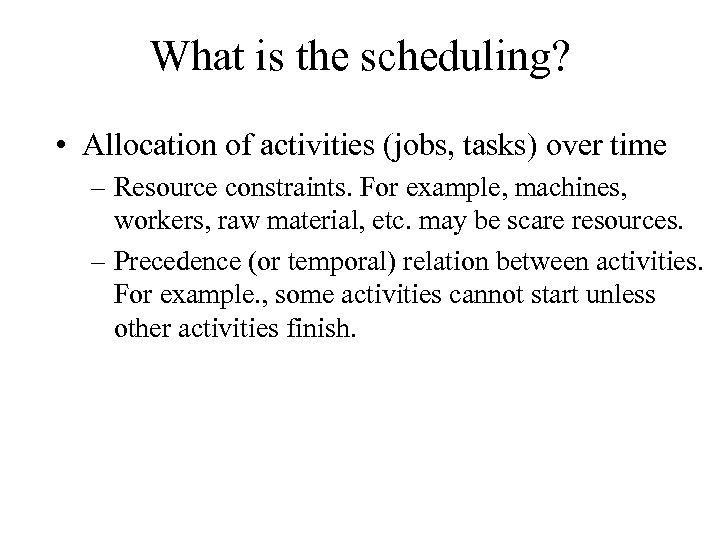 What is the scheduling?

• Allocation of activities (jobs, tasks) over time

– Resource constraints. For example, machines, workers, raw material, etc. may be scare resources.

– Precedence (or temporal) relation between activities. For example., some activities cannot start unless other activities finish.